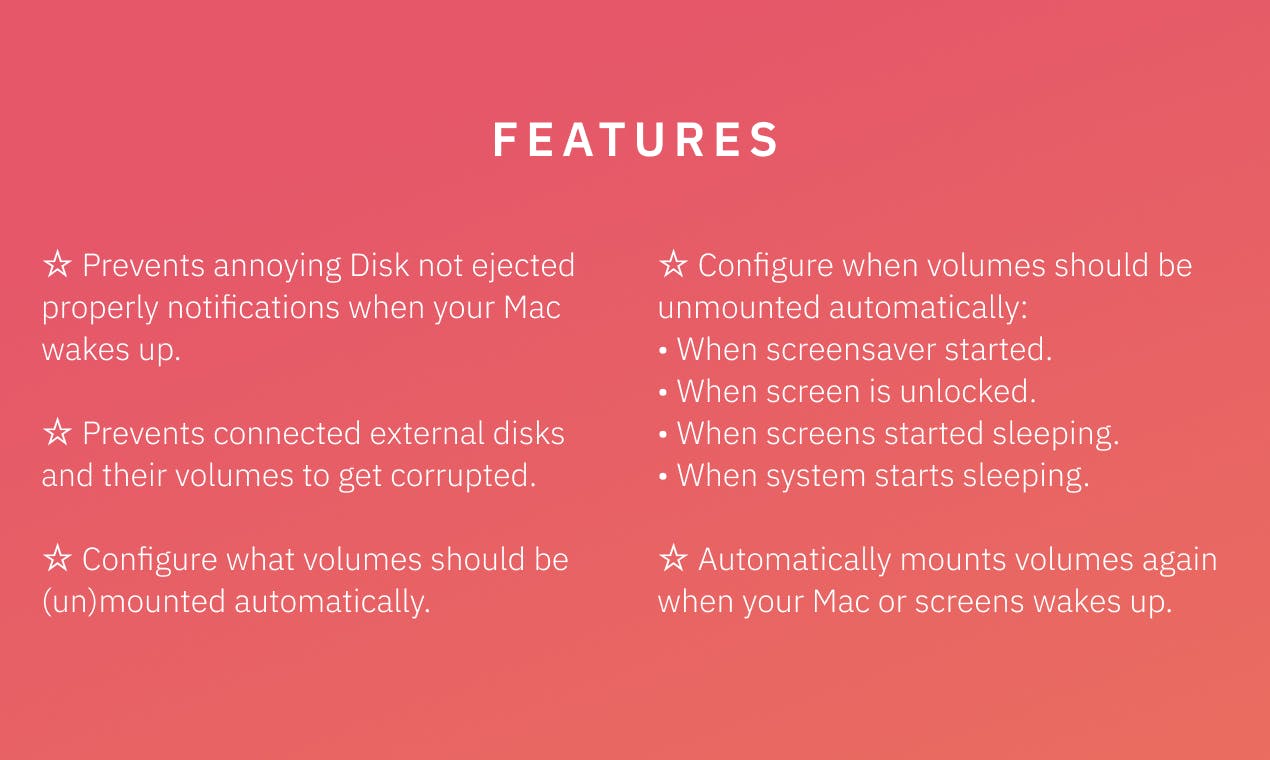 FEATURES

☆ Prevents annoying Disk not ejected properly notifications when your Mac wakes up.

☆ Prevents connected external disks and their volumes to get corrupted.

☆ Configure what volumes should be (un)mounted automatically.

☆ Configure when volumes should be unmounted automatically:
• When screensaver started.
• When screen is unlocked.
• When screens started sleeping.
• When system starts sleeping.

☆ Automatically mounts volumes again when your Mac or screens wakes up.